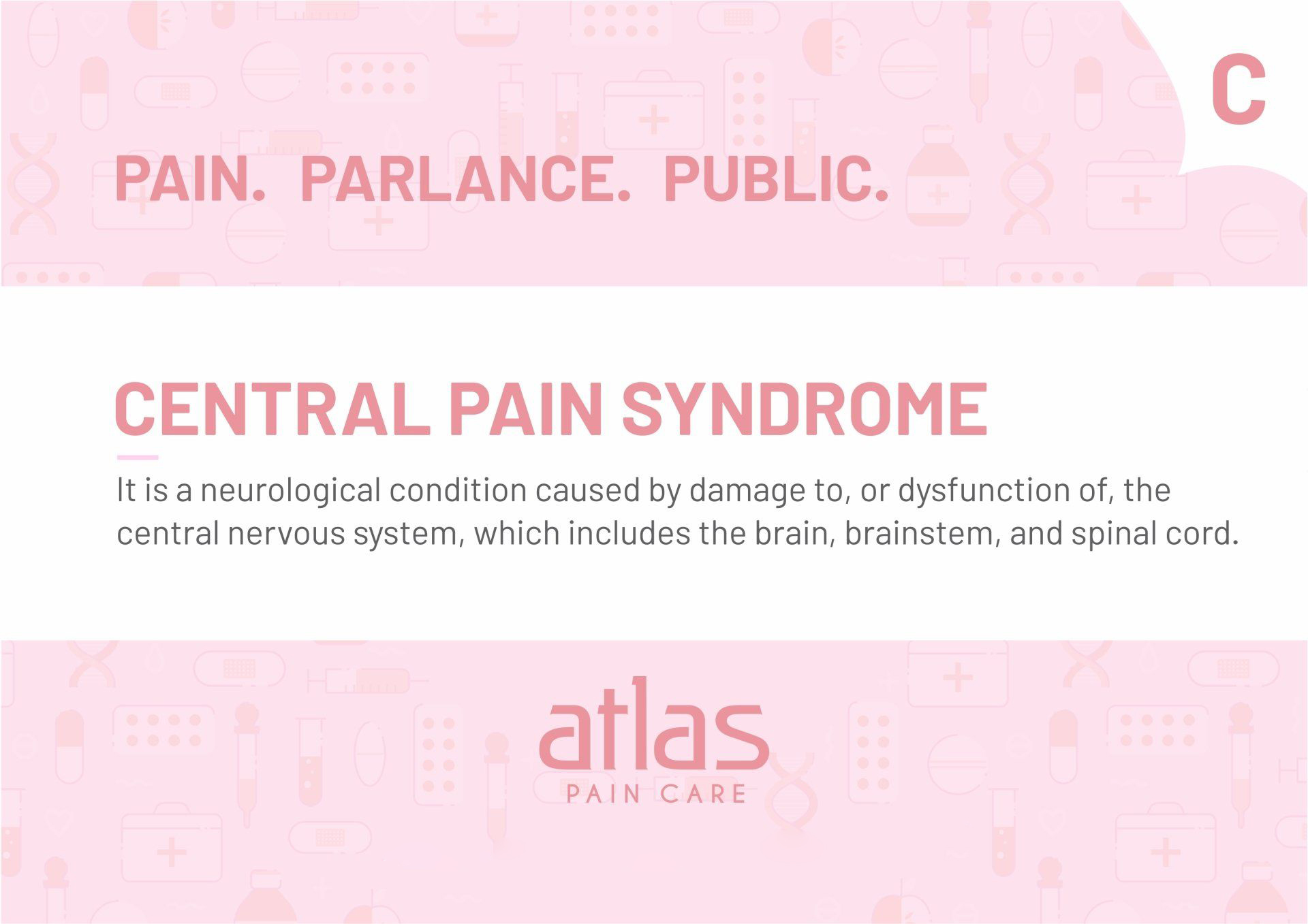 C

PAIN. PARLANCE. PUBLIC.

CENTRAL PAIN SYNDROME

It is a neurological condition caused by damage to, or dysfunction of, the central nervous system, which includes the brain, brainstem, and spinal cord.

atlas
PAIN CARE